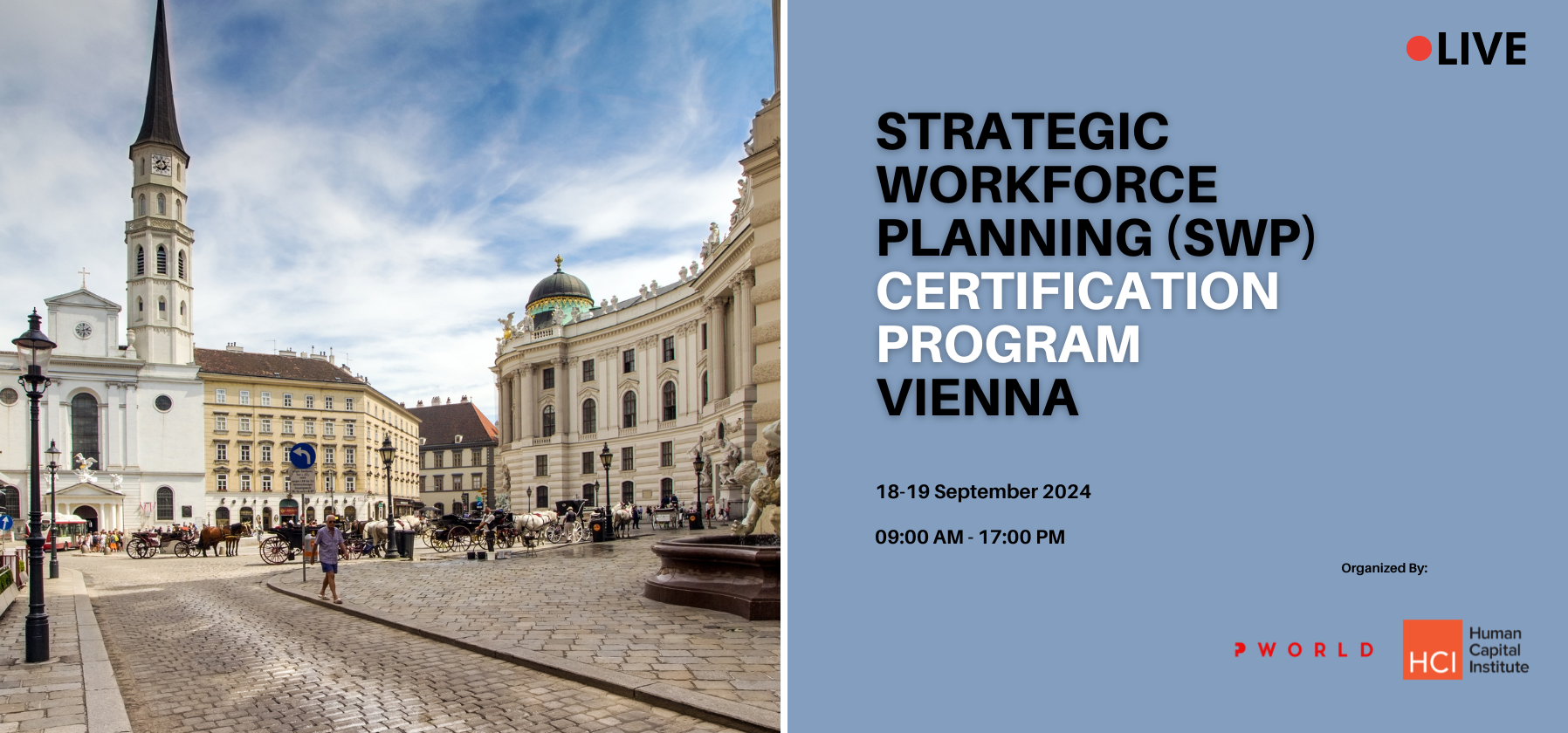 LIVE

STRATEGIC WORKFORCE PLANNING (SWP) CERTIFICATION PROGRAM VIENNA

18-19 September 2024

09:00 AM - 17:00 PM

Organized By:

P WORLD

HCI Human Capital Institute